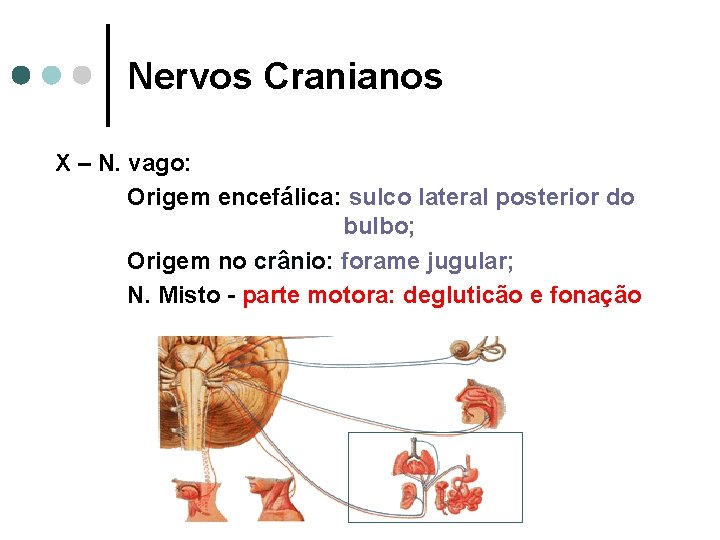 Nervos Cranianos

X – N. vago:

Origem encefálica: sulco lateral posterior do bulbo;

Origem no crânio: forame jugular;

N. Misto - parte motora: deglutição e fonação